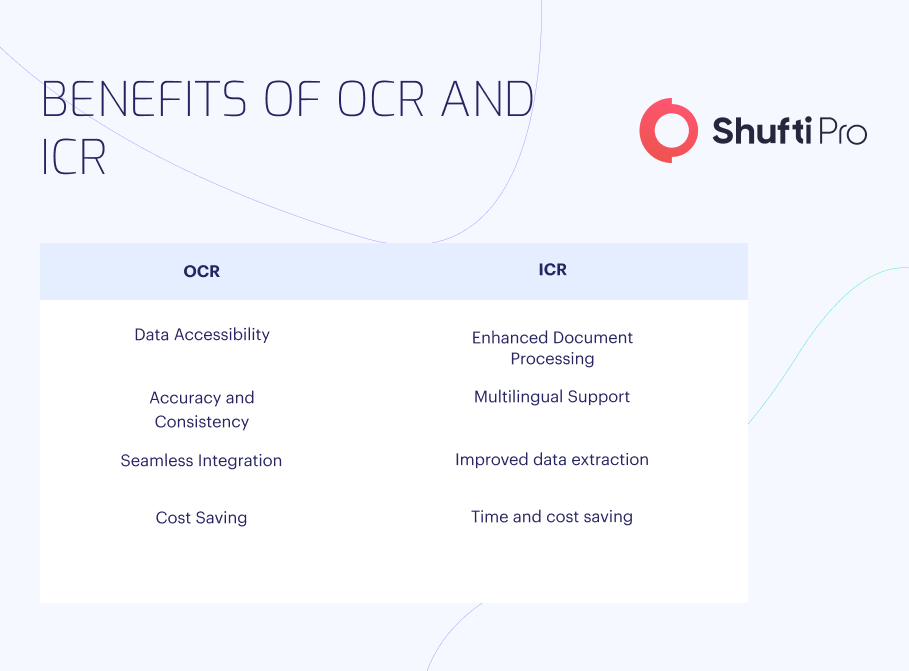 BENEFITS OF OCR AND ICR

Shufti Pro

| OCR | ICR |
|---|---|
| Data Accessibility | Enhanced Document Processing |
| Accuracy and Consistency | Multilingual Support |
| Seamless Integration | Improved data extraction |
| Cost Saving | Time and cost saving |